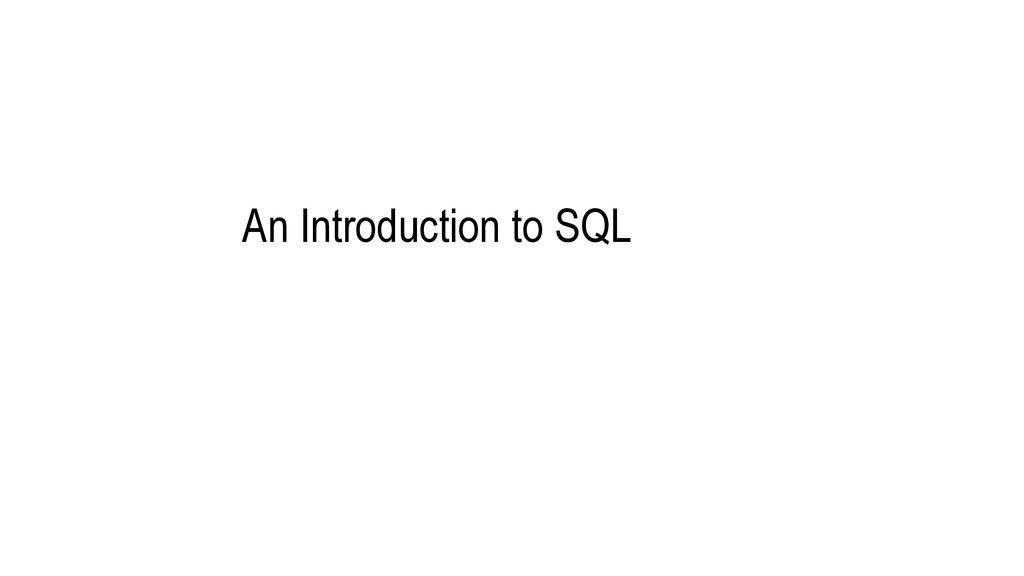 An Introduction to SQL